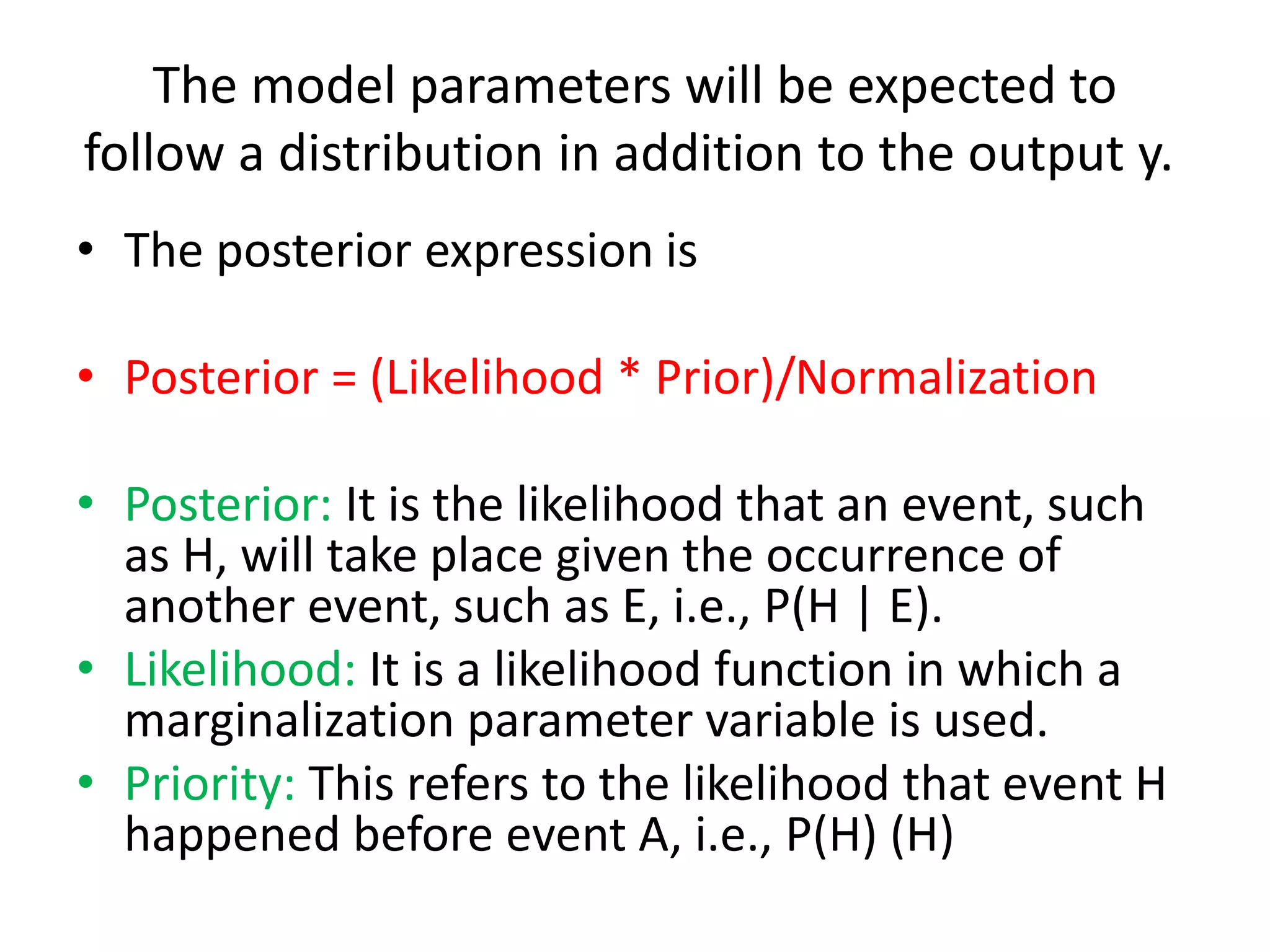 The model parameters will be expected to follow a distribution in addition to the output y.

• The posterior expression is

• Posterior = (Likelihood * Prior)/Normalization

• Posterior: It is the likelihood that an event, such as H, will take place given the occurrence of another event, such as E, i.e., P(H | E).
• Likelihood: It is a likelihood function in which a marginalization parameter variable is used.
• Priority: This refers to the likelihood that event H happened before event A, i.e., P(H) (H)